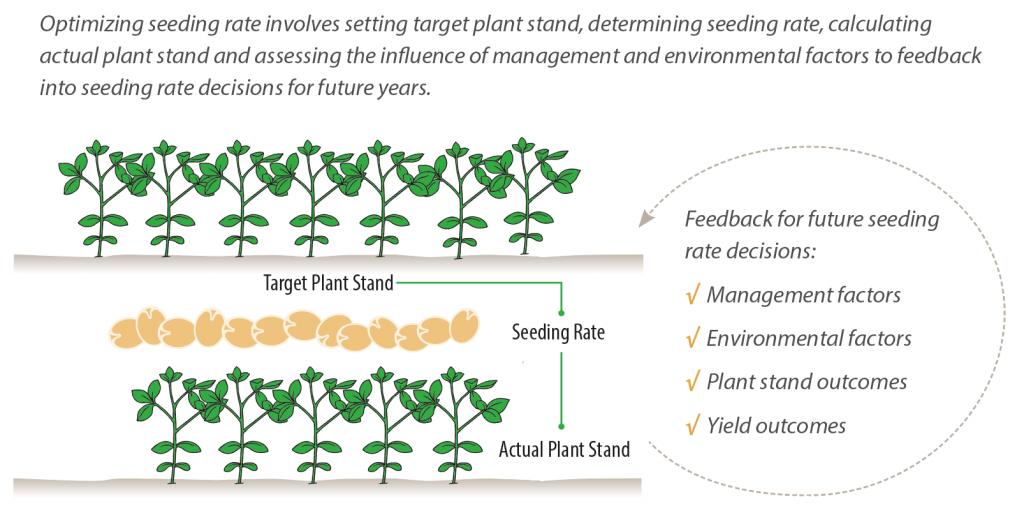 Optimizing seeding rate involves setting target plant stand, determining seeding rate, calculating actual plant stand and assessing the influence of management and environmental factors to feedback into seeding rate decisions for future years.

Target Plant Stand

Seeding Rate

Actual Plant Stand

Feedback for future seeding rate decisions:

√ Management factors

√ Environmental factors

√ Plant stand outcomes

√ Yield outcomes